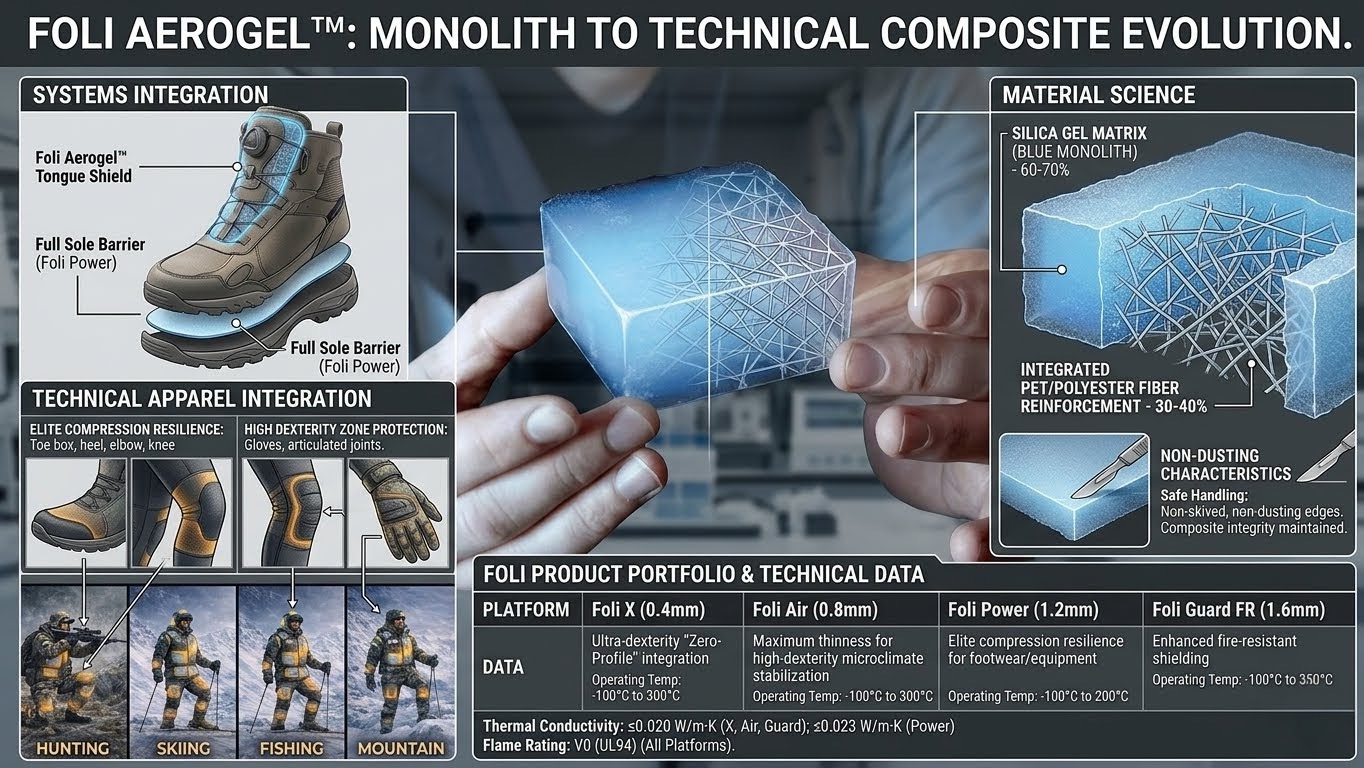 FOLI AEROGEL™: MONOLITH TO TECHNICAL COMPOSITE EVOLUTION.

SYSTEMS INTEGRATION

Foli Aerogel™ Tongue Shield

Full Sole Barrier (Foli Power)

Full Sole Barrier (Foli Power)

TECHNICAL APPAREL INTEGRATION

ELITE COMPRESSION RESILIENCE: Toe box, heel, elbow, knee

HIGH DEXTERITY ZONE PROTECTION: Gloves, articulated joints.

HUNTING

SKIING

FISHING

MOUNTAIN

MATERIAL SCIENCE

SILICA GEL MATRIX (BLUE MONOLITH) - 60-70%

INTEGRATED PET/POLYESTER FIBER REINFORCEMENT - 30-40%

NON-DUSTING CHARACTERISTICS

Safe Handling: Non-skived, non-dusting edges. Composite integrity maintained.

FOLI PRODUCT PORTFOLIO & TECHNICAL DATA

| PLATFORM | Foli X (0.4mm) | Foli Air (0.8mm) | Foli Power (1.2mm) | Foli Guard FR (1.6mm) |
|---|---|---|---|---|
| DATA | Ultra-dexterity "Zero-Profile" integration Operating Temp: -100°C to 300°C | Maximum thinness for high-dexterity microclimate stabilization Operating Temp: -100°C to 300°C | Elite compression resilience for footwear/equipment Operating Temp: -100°C to 200°C | Enhanced fire-resistant shielding Operating Temp: -100°C to 350°C |

Thermal Conductivity: ≤0.020 W/m·K (X, Air, Guard); ≤0.023 W/m·K (Power)
Flame Rating: V0 (UL94) (All Platforms).